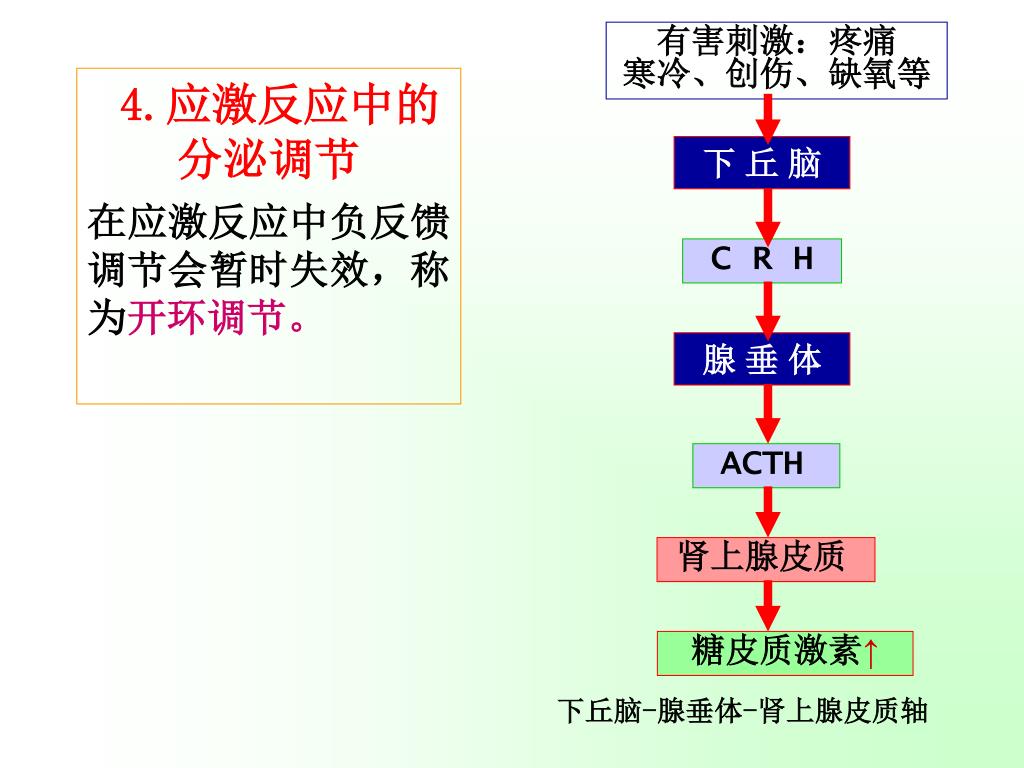 4. 应激反应中的分泌调节

在应激反应中负反馈调节会暂时失效，称为开环调节。

有害刺激：疼痛
寒冷、创伤、缺氧等

下 丘 脑

C R H

腺 垂 体

ACTH

肾上腺皮质

糖皮质激素↑

下丘脑-腺垂体-肾上腺皮质轴